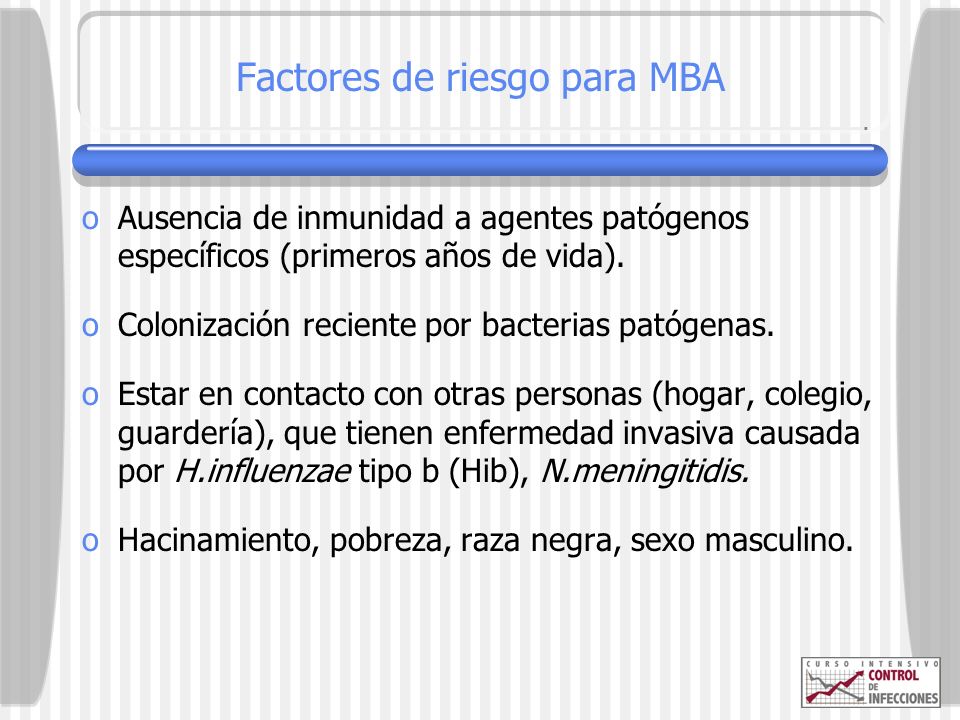 Factores de riesgo para MBA

o Ausencia de inmunidad a agentes patógenos específicos (primeros años de vida).

o Colonización reciente por bacterias patógenas.

o Estar en contacto con otras personas (hogar, colegio, guardería), que tienen enfermedad invasiva causada por H.influenzae tipo b (Hib), N.meningitidis.

o Hacinamiento, pobreza, raza negra, sexo masculino.

CURSO INTENSIVO CONTROL DE INFECCIONES